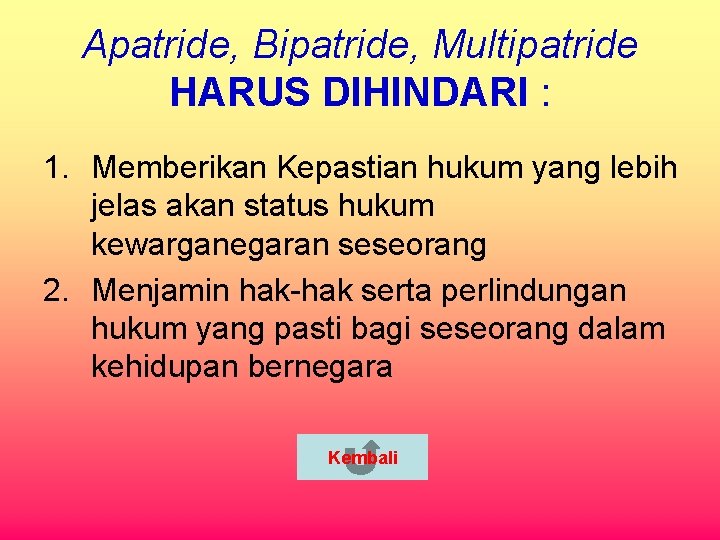 Apatride, Bipatride, Multipatride
HARUS DIHINDARI :

1. Memberikan Kepastian hukum yang lebih jelas akan status hukum kewarganegaran seseorang
2. Menjamin hak-hak serta perlindungan hukum yang pasti bagi seseorang dalam kehidupan bernegara

Kembali